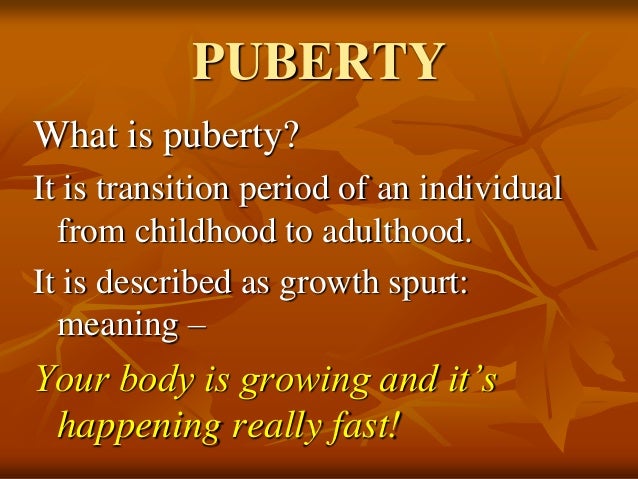 PUBERTY

What is puberty?

It is transition period of an individual from childhood to adulthood.

It is described as growth spurt: meaning –

Your body is growing and it's happening really fast!